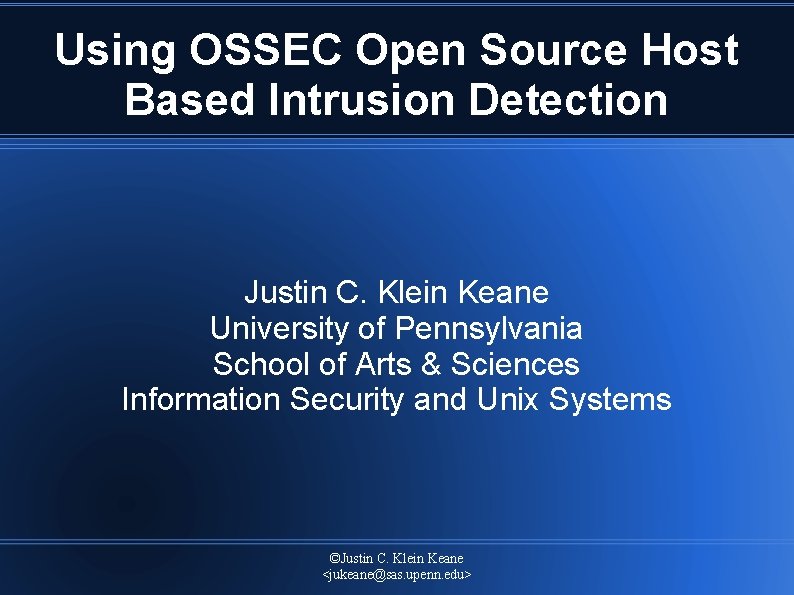 Using OSSEC Open Source Host Based Intrusion Detection

Justin C. Klein Keane
University of Pennsylvania
School of Arts & Sciences
Information Security and Unix Systems

©Justin C. Klein Keane
<jukeane@sas.upenn.edu>